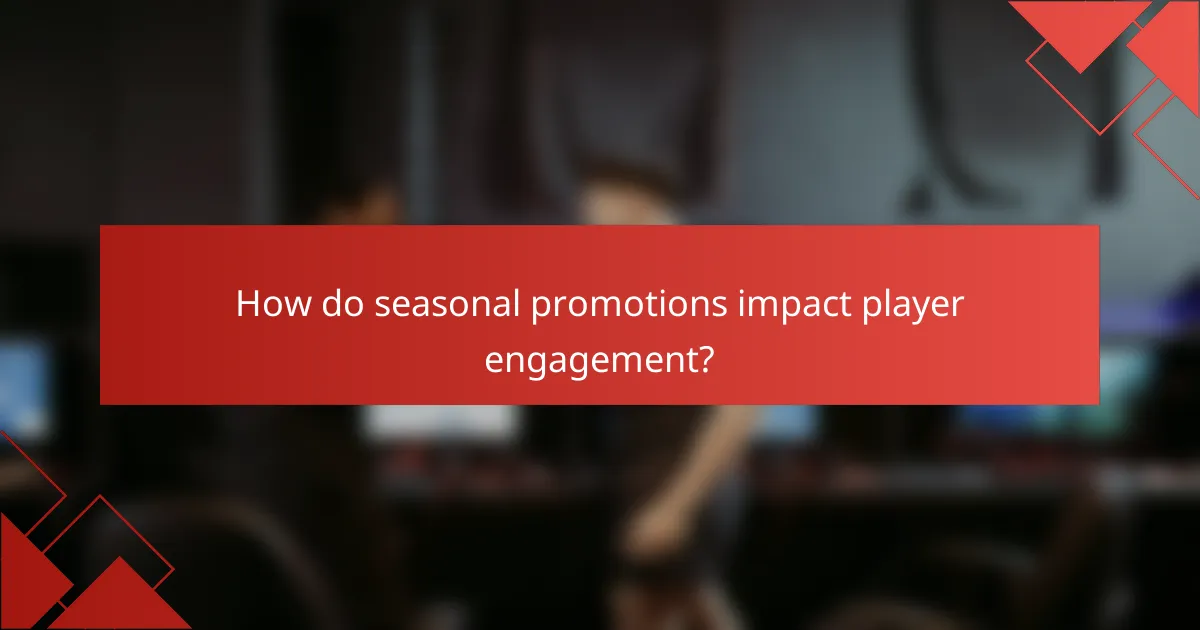 How do seasonal promotions impact player engagement?